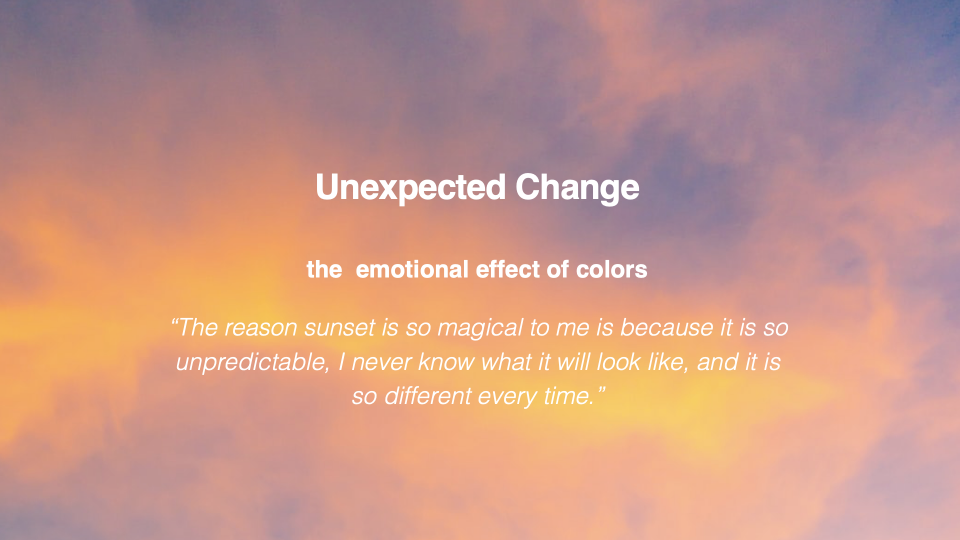 Unexpected Change

the emotional effect of colors

“The reason sunset is so magical to me is because it is so unpredictable, I never know what it will look like, and it is so different every time.”